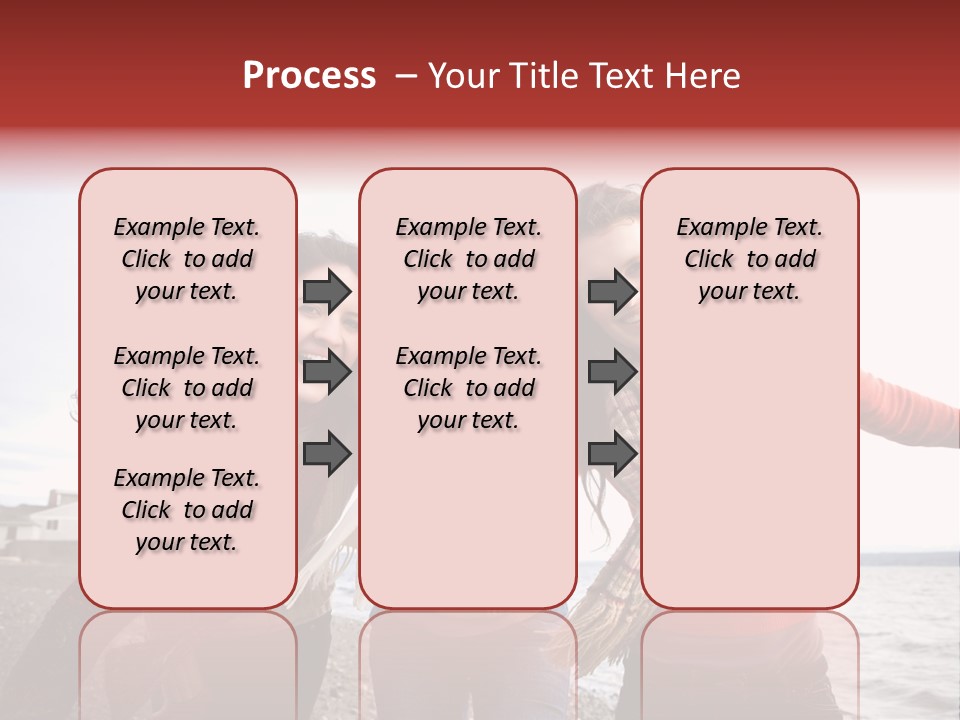 Process – Your Title Text Here

Example Text. Click to add your text.

Example Text. Click to add your text.

Example Text. Click to add your text.

Example Text. Click to add your text.

Example Text. Click to add your text.

Example Text. Click to add your text.